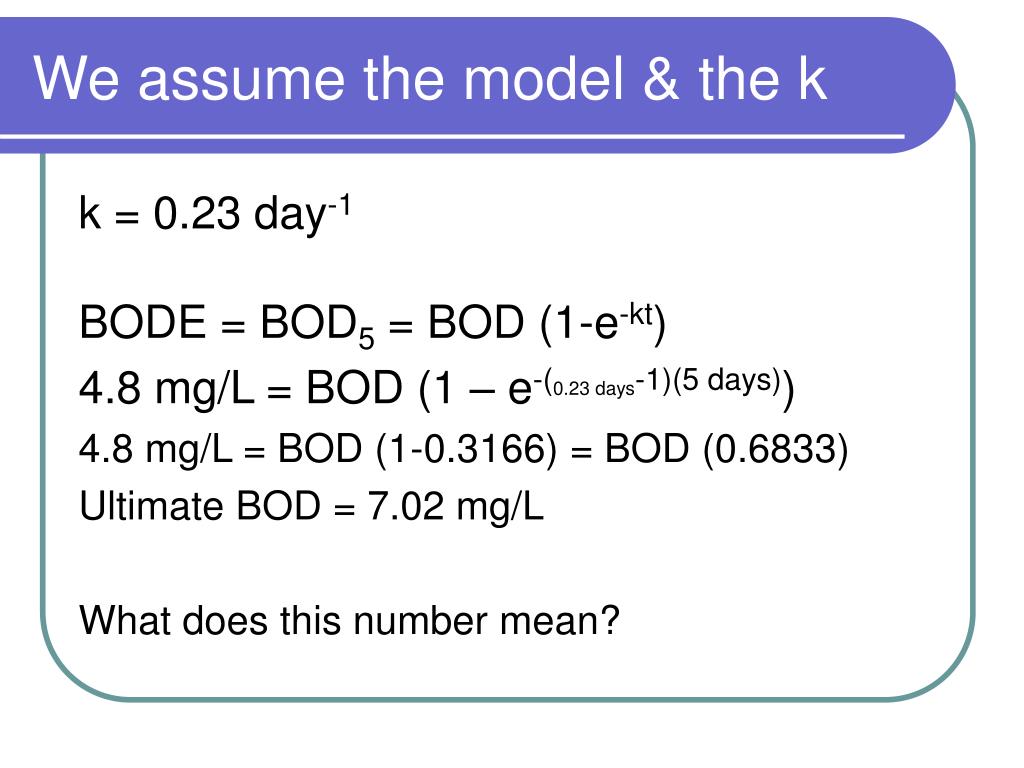 We assume the model & the k

k = 0.23 day$^{-1}$

BODE = BOD$_5$ = BOD (1-e$^{-kt}$)

4.8 mg/L = BOD (1 – e$^{-(_{0.23\ days}-1)(5\ days)}$)

4.8 mg/L = BOD (1-0.3166) = BOD (0.6833)

Ultimate BOD = 7.02 mg/L

What does this number mean?